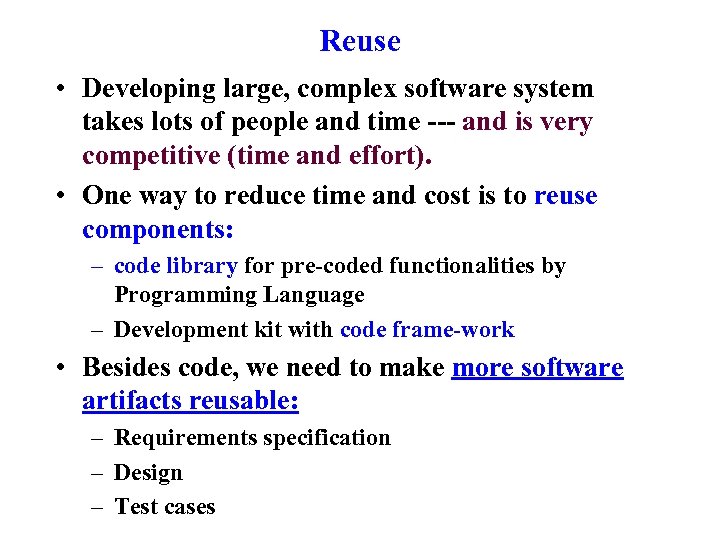 Reuse

• Developing large, complex software system takes lots of people and time --- and is very competitive (time and effort).

• One way to reduce time and cost is to reuse components:
– code library for pre-coded functionalities by Programming Language
– Development kit with code frame-work

• Besides code, we need to make more software artifacts reusable:
– Requirements specification
– Design
– Test cases